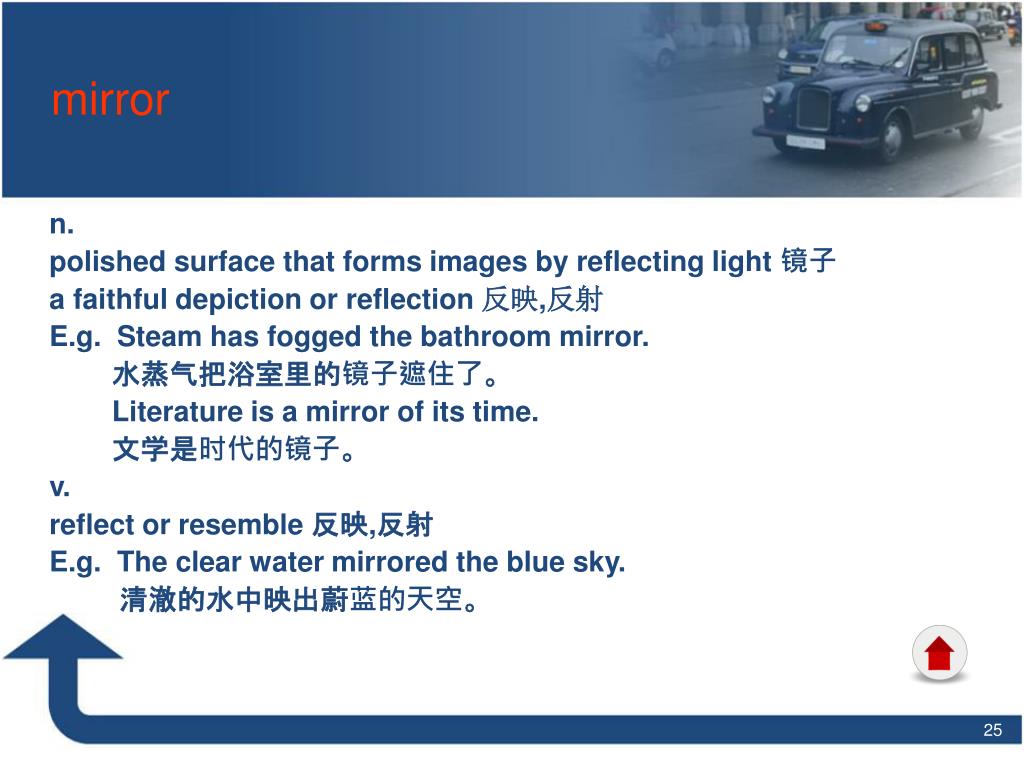 mirror

n.
polished surface that forms images by reflecting light 镜子
a faithful depiction or reflection 反映,反射
E.g. Steam has fogged the bathroom mirror.
水蒸气把浴室里的镜子遮住了。
Literature is a mirror of its time.
文学是时代的镜子。
v.
reflect or resemble 反映,反射
E.g. The clear water mirrored the blue sky.
清澈的水中映出蔚蓝的天空。

25